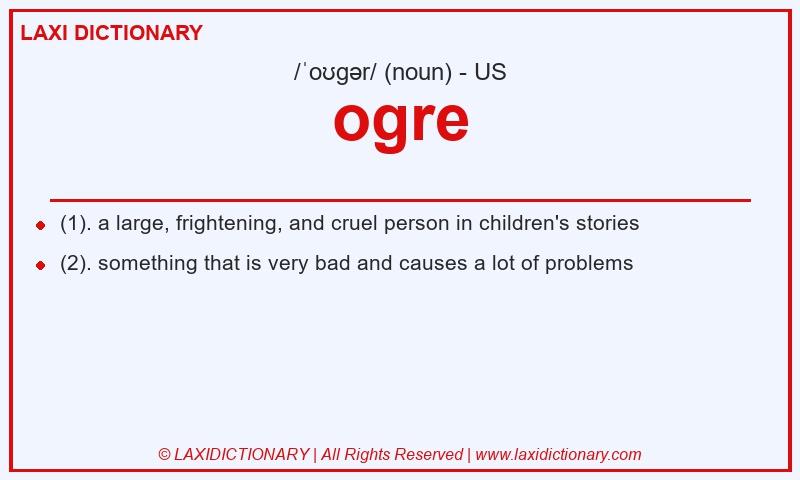 LAXI DICTIONARY

/ˈoʊɡər/ (noun) - US

ogre

(1). a large, frightening, and cruel person in children's stories

(2). something that is very bad and causes a lot of problems

© LAXIDICTIONARY | All Rights Reserved | www.laxidictionary.com